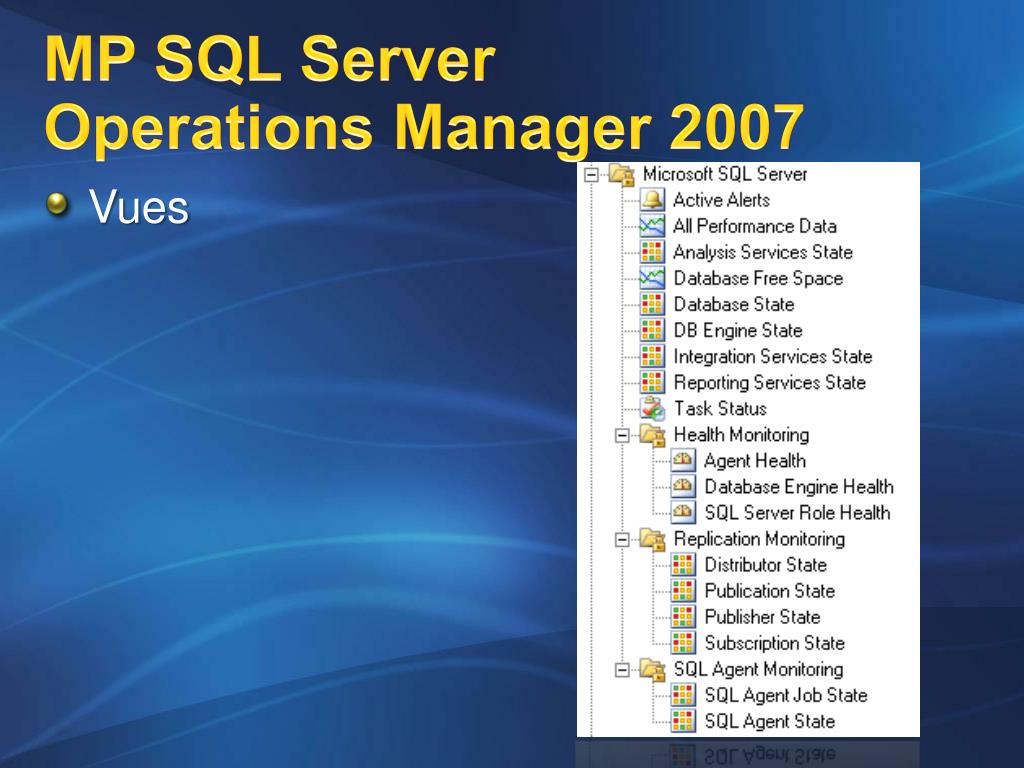 MP SQL Server
Operations Manager 2007

Vues

Microsoft SQL Server
Active Alerts
All Performance Data
Analysis Services State
Database Free Space
Database State
DB Engine State
Integration Services State
Reporting Services State
Task Status
Health Monitoring
Agent Health
Database Engine Health
SQL Server Role Health
Replication Monitoring
Distributor State
Publication State
Publisher State
Subscription State
SQL Agent Monitoring
SQL Agent Job State
SQL Agent State